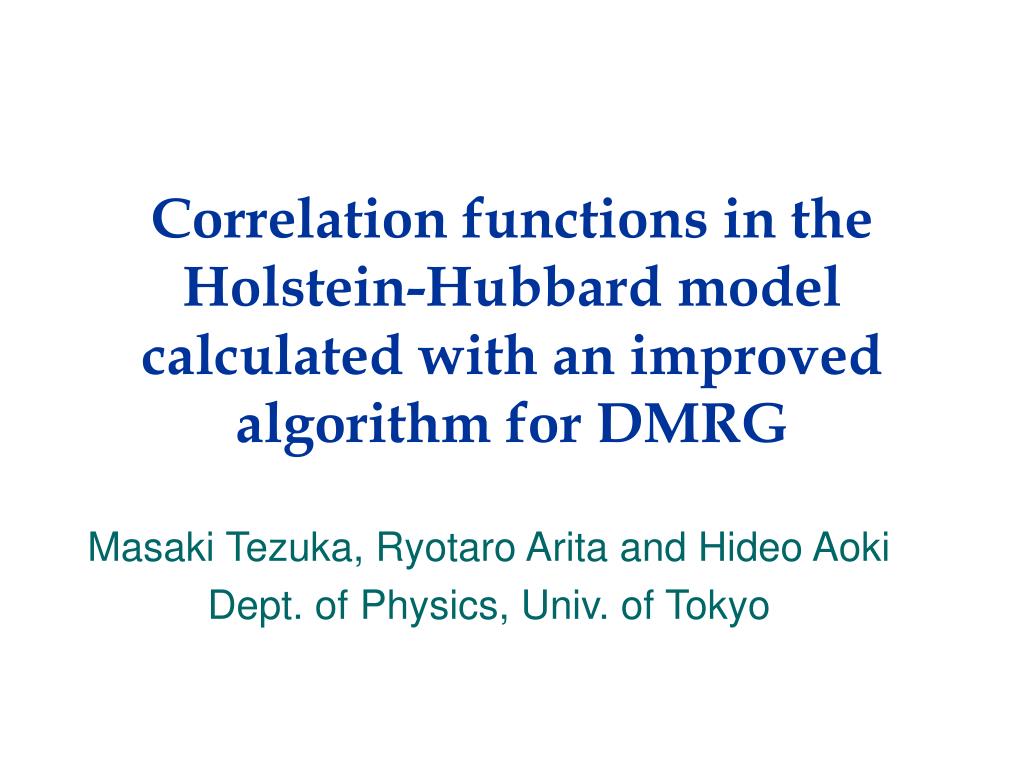 Correlation functions in the Holstein-Hubbard model calculated with an improved algorithm for DMRG

Masaki Tezuka, Ryotaro Arita and Hideo Aoki
Dept. of Physics, Univ. of Tokyo